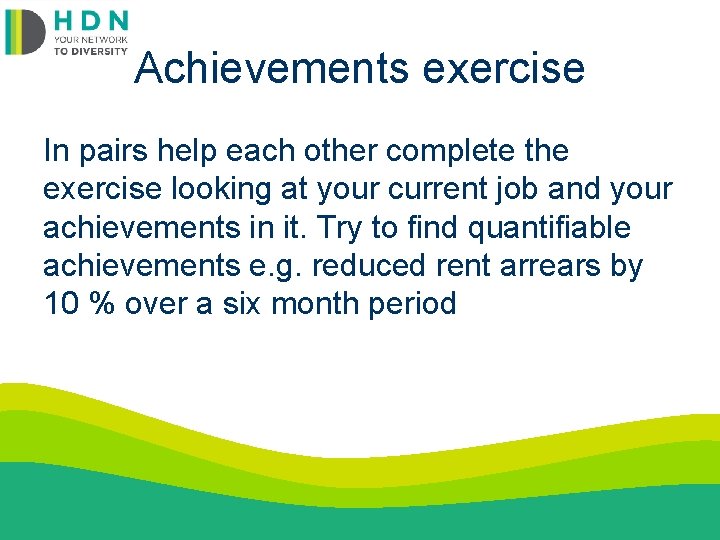 HDN
YOUR NETWORK
TO DIVERSITY

Achievements exercise

In pairs help each other complete the exercise looking at your current job and your achievements in it. Try to find quantifiable achievements e.g. reduced rent arrears by 10 % over a six month period